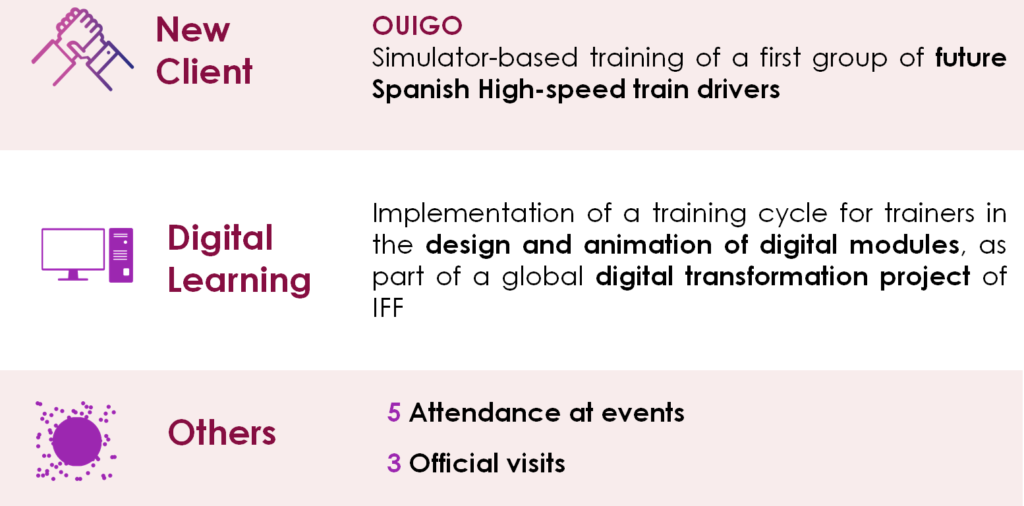 New Client

OUIGO
Simulator-based training of a first group of future Spanish High-speed train drivers

Digital Learning

Implementation of a training cycle for trainers in the design and animation of digital modules, as part of a global digital transformation project of IFF

Others

5 Attendance at events

3 Official visits